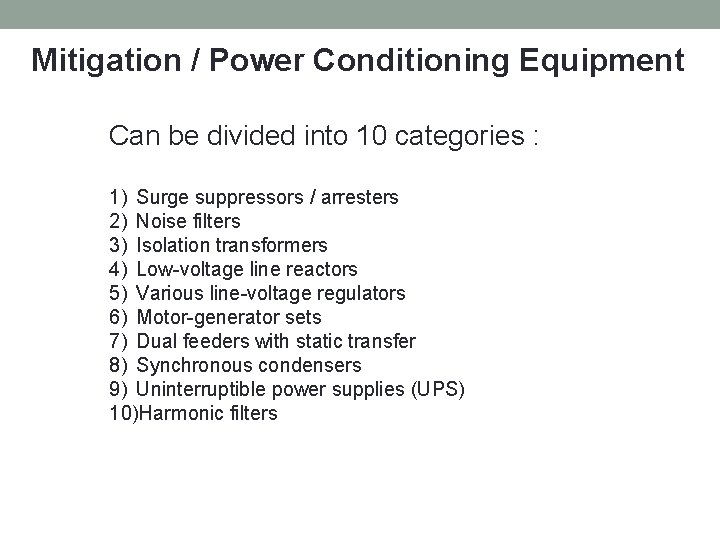 Mitigation / Power Conditioning Equipment

Can be divided into 10 categories :

1) Surge suppressors / arresters
2) Noise filters
3) Isolation transformers
4) Low-voltage line reactors
5) Various line-voltage regulators
6) Motor-generator sets
7) Dual feeders with static transfer
8) Synchronous condensers
9) Uninterruptible power supplies (UPS)
10)Harmonic filters